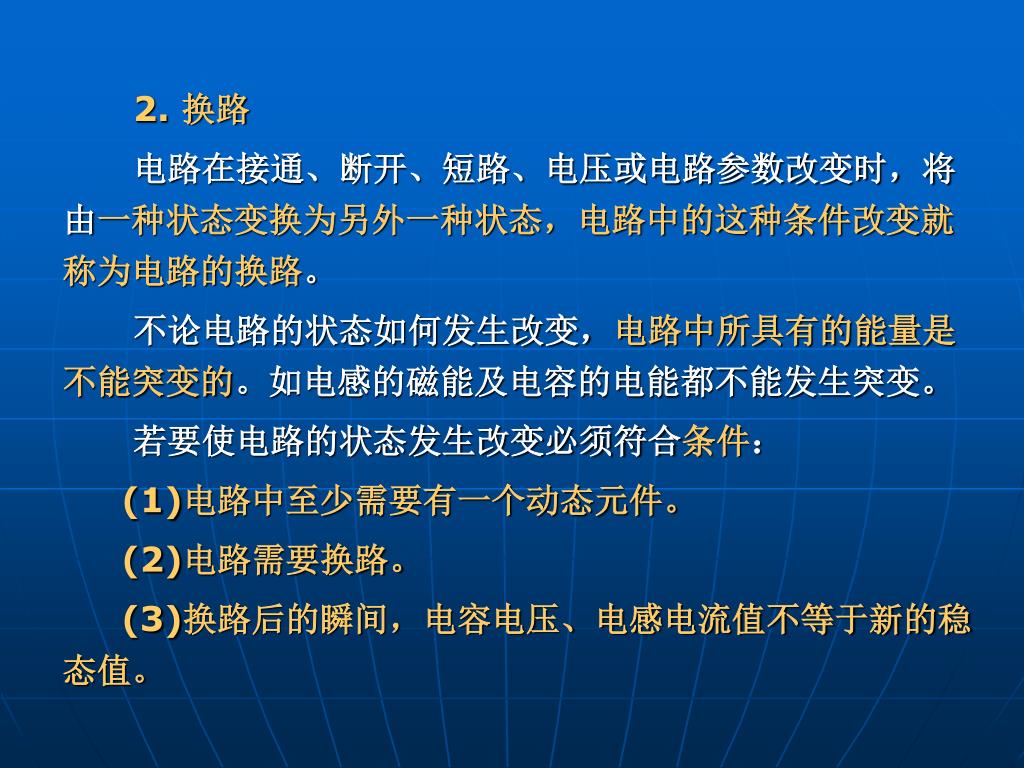 2. 换路

电路在接通、断开、短路、电压或电路参数改变时，将由一种状态变换为另外一种状态，电路中的这种条件改变就称为电路的换路。

不论电路的状态如何发生改变，电路中所具有的能量是不能突变的。如电感的磁能及电容的电能都不能发生突变。

若要使电路的状态发生改变必须符合条件：

(1)电路中至少需要有一个动态元件。

(2)电路需要换路。

(3)换路后的瞬间，电容电压、电感电流值不等于新的稳态值。